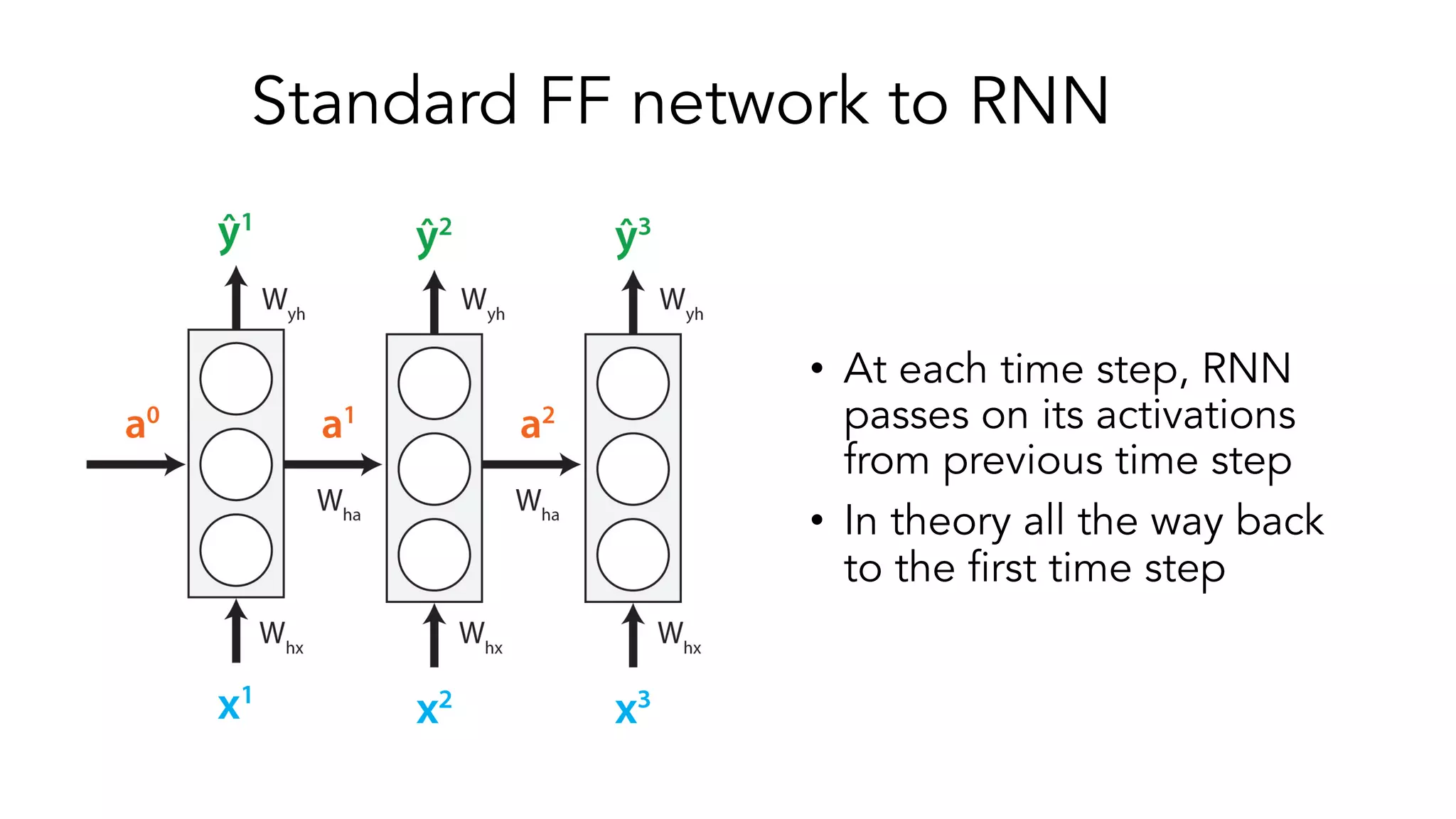 Standard FF network to RNN

$\hat{y}^1$ $\hat{y}^2$ $\hat{y}^3$

$W_{yh}$ $W_{yh}$ $W_{yh}$

$a^0$ $a^1$ $a^2$

$W_{ha}$ $W_{ha}$

$W_{hx}$ $W_{hx}$ $W_{hx}$

$x^1$ $x^2$ $x^3$

• At each time step, RNN passes on its activations from previous time step

• In theory all the way back to the first time step